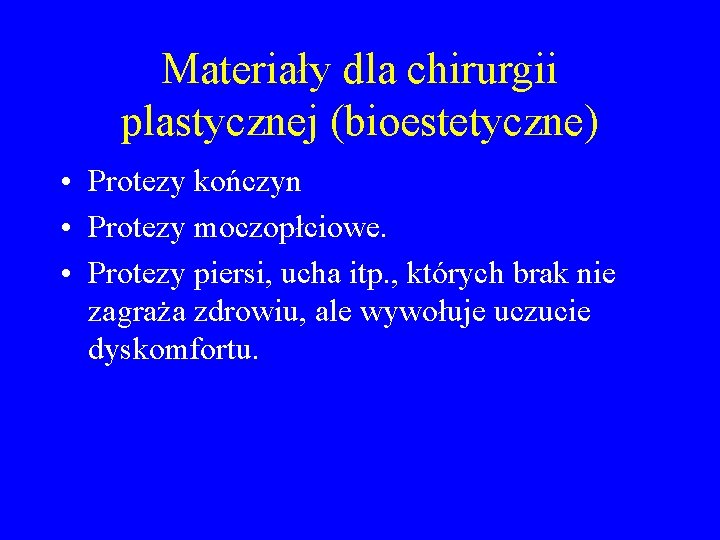 Materiały dla chirurgii plastycznej (bioestetyczne)

• Protezy kończyn
• Protezy moczopłciowe.
• Protezy piersi, ucha itp., których brak nie zagraża zdrowiu, ale wywołuje uczucie dyskomfortu.